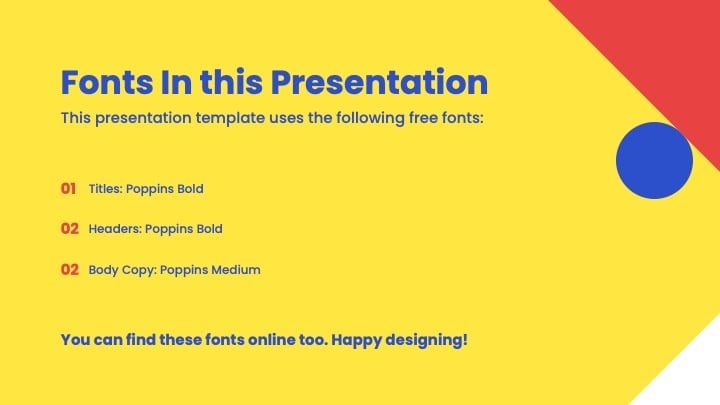 Fonts In this Presentation

This presentation template uses the following free fonts:

01 Titles: Poppins Bold

02 Headers: Poppins Bold

02 Body Copy: Poppins Medium

You can find these fonts online too. Happy designing!